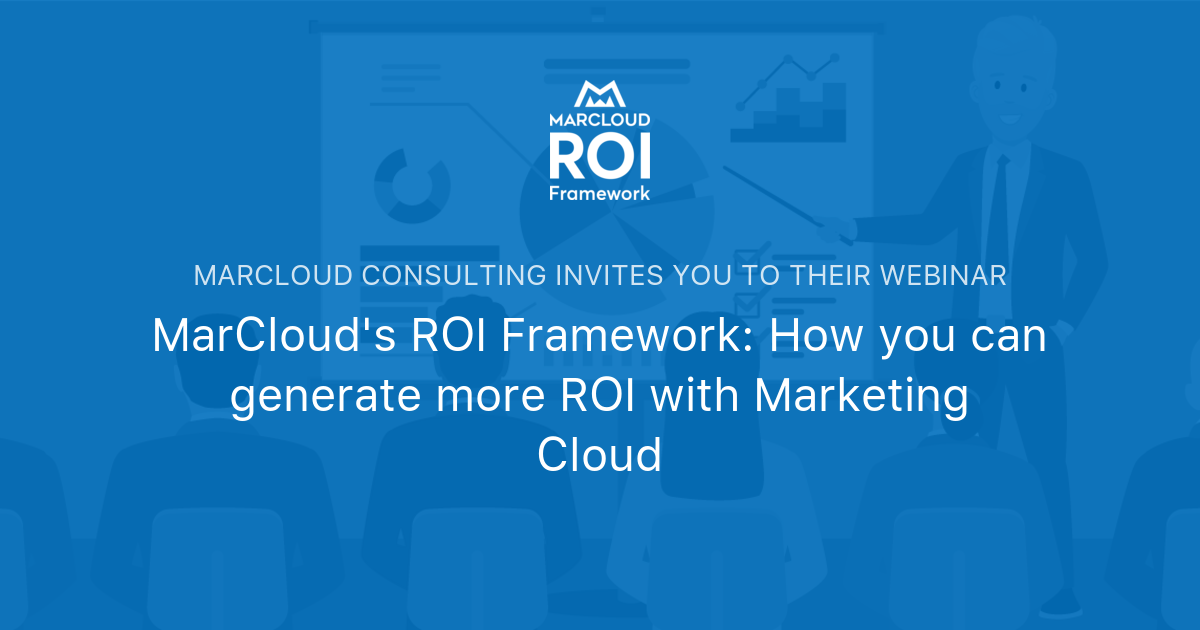 MARCLOUD
ROI
Framework

MARCLOUD CONSULTING INVITES YOU TO THEIR WEBINAR

MarCloud's ROI Framework: How you can generate more ROI with Marketing Cloud